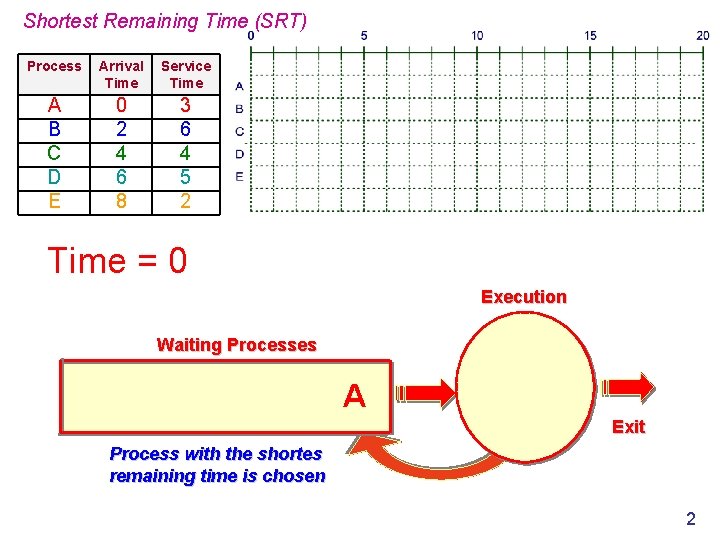 Shortest Remaining Time (SRT)

| Process | Arrival Time | Service Time |
|---|---|---|
| A | 0 | 3 |
| B | 2 | 6 |
| C | 4 | 4 |
| D | 6 | 5 |
| E | 8 | 2 |

0 5 10 15 20

A
B
C
D
E

Time = 0

Execution

Waiting Processes

A

Exit

Process with the shortes remaining time is chosen

2